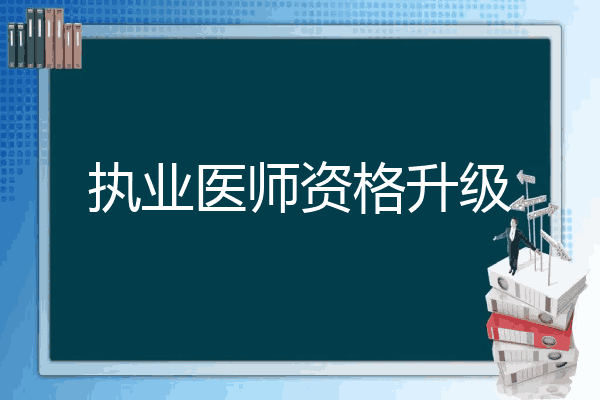 执业医师资格升级